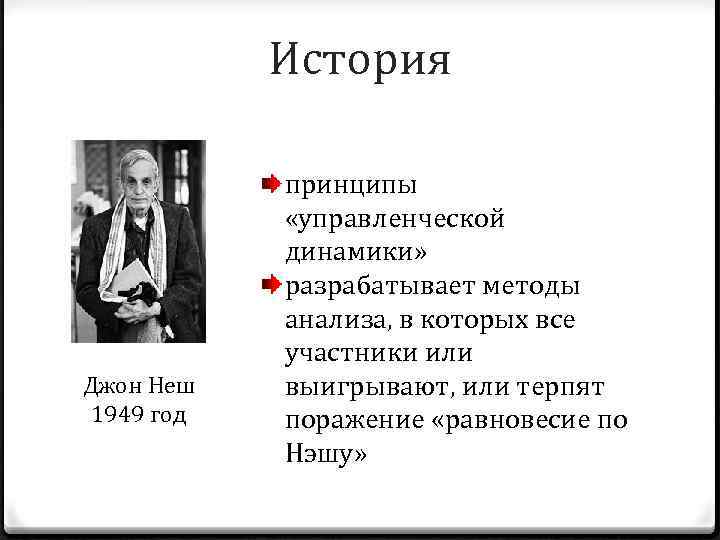 История

Джон Неш
1949 год

принципы «управленческой динамики»

разрабатывает методы анализа, в которых все участники или выигрывают, или терпят поражение «равновесие по Нэшу»